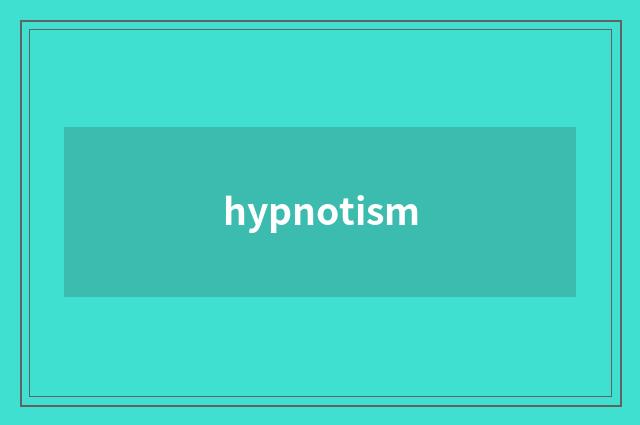 hypnotism